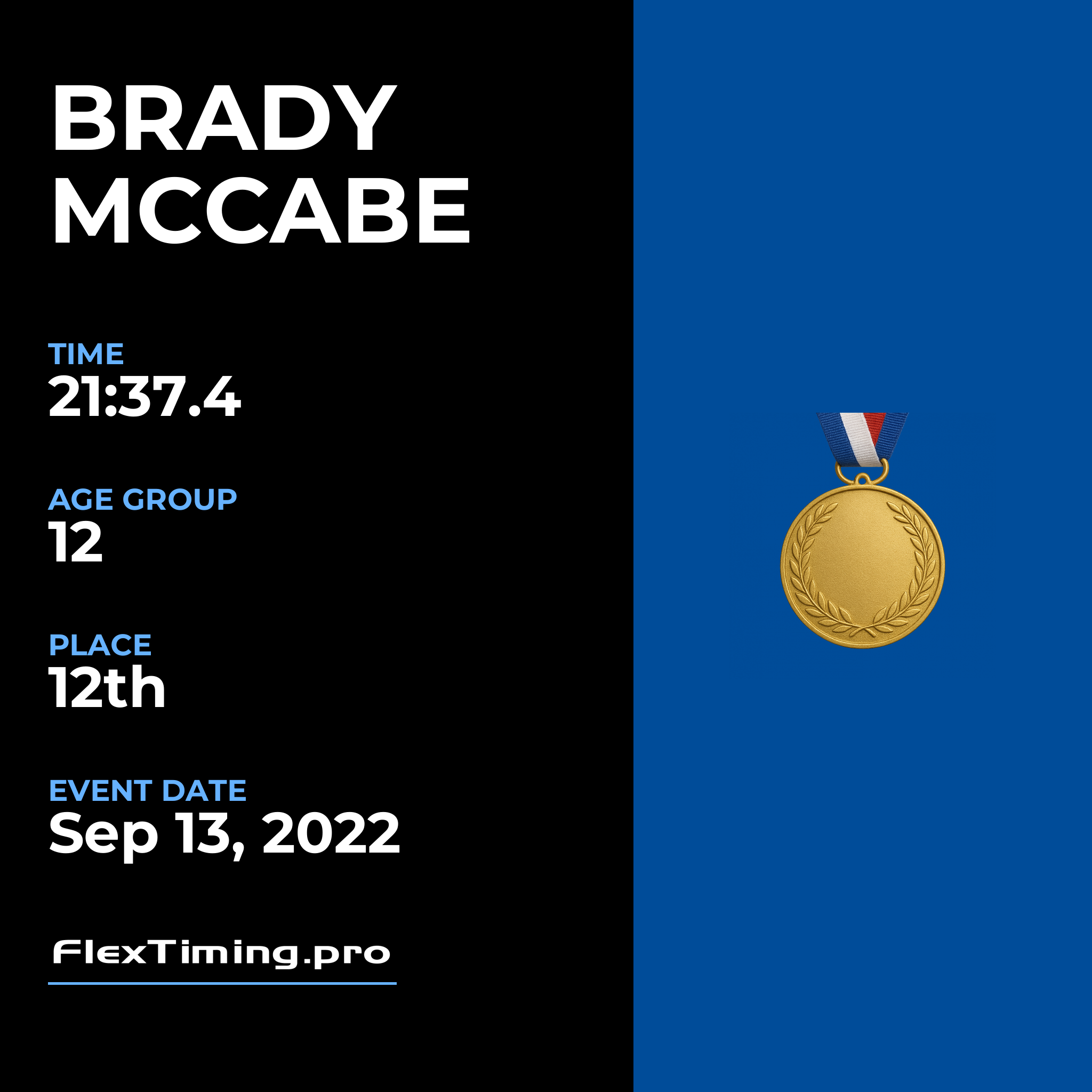 BRADY MCCABE

TIME
21:37.4

AGE GROUP
12

PLACE
12th

EVENT DATE
Sep 13, 2022

FlexTiming.pro